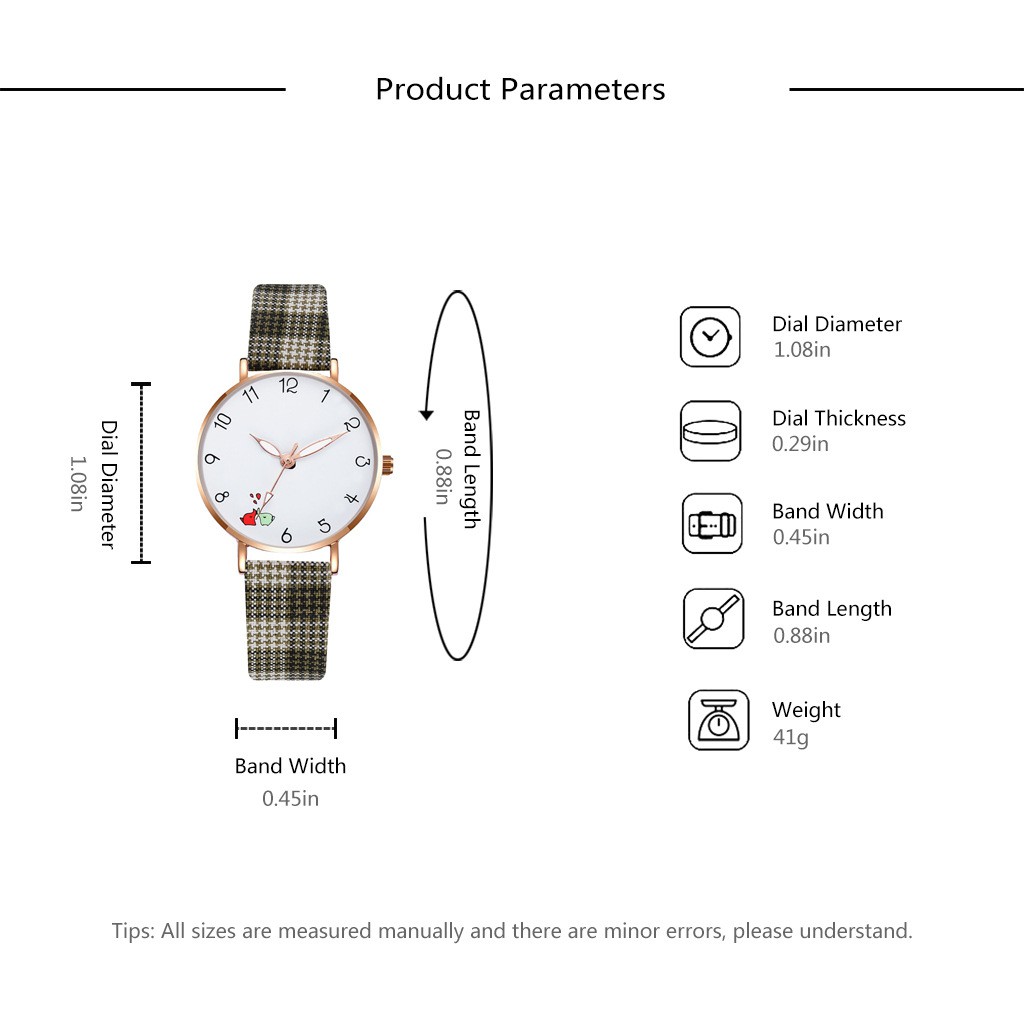 Product Parameters

Dial Diameter
1.08in

12
1
2
3
4
5
6
8
9
10
11

Band Length
0.88in

Band Width
0.45in

Dial Diameter
1.08in

Dial Thickness
0.29in

Band Width
0.45in

Band Length
0.88in

Weight
41g

Tips: All sizes are measured manually and there are minor errors, please understand.